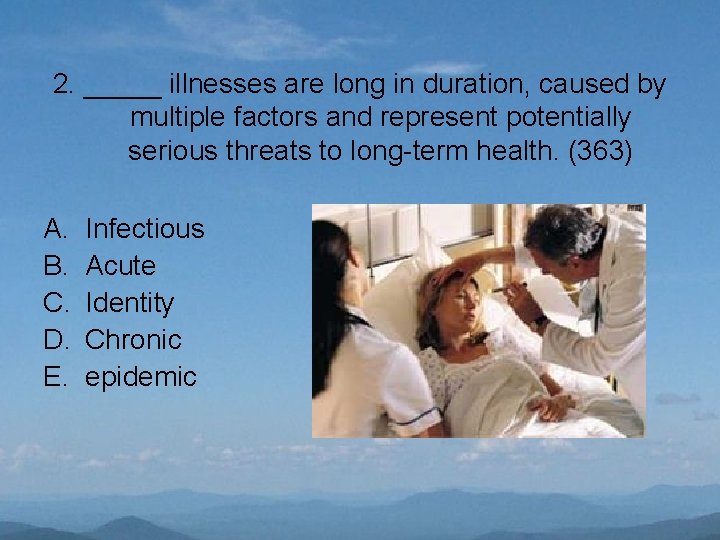 2. _____ illnesses are long in duration, caused by multiple factors and represent potentially serious threats to long-term health. (363)

A. Infectious
B. Acute
C. Identity
D. Chronic
E. epidemic